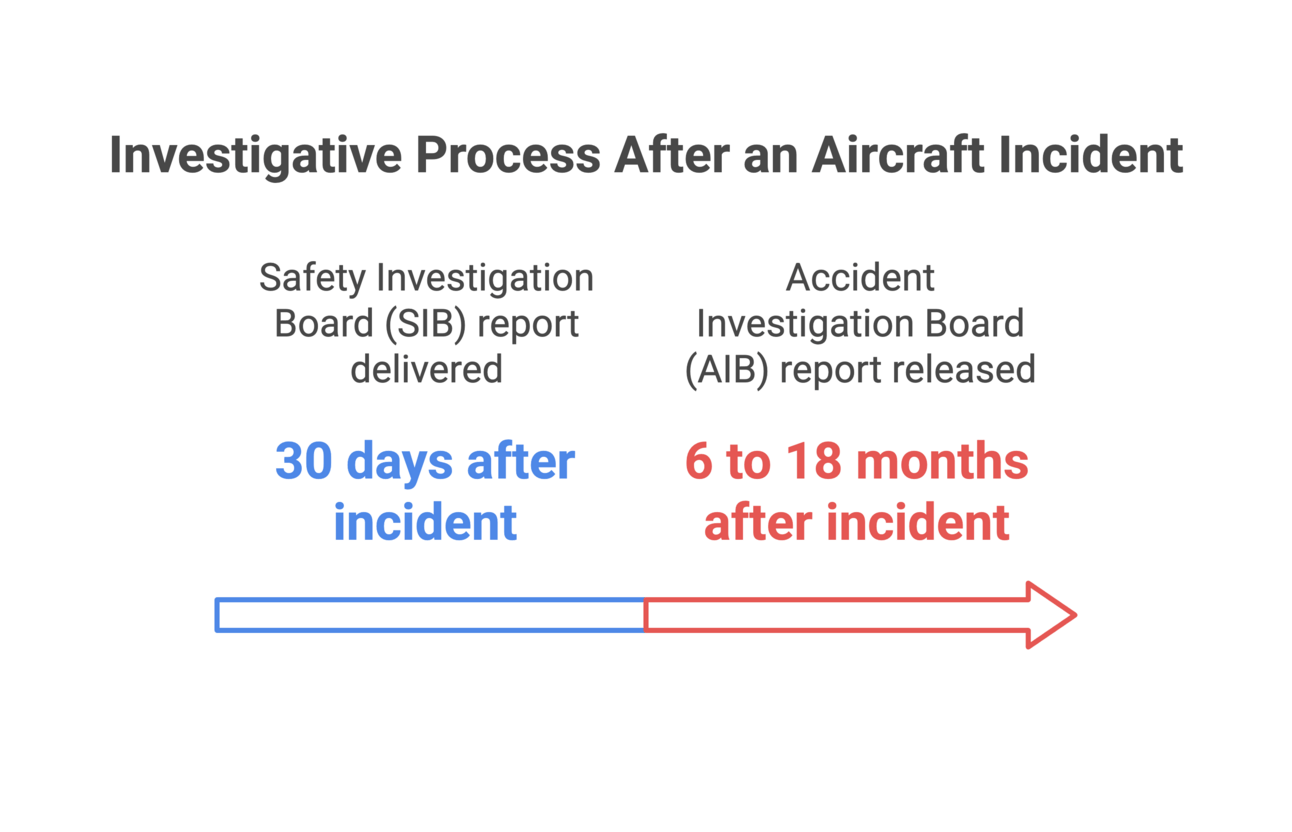 Investigative Process After an Aircraft Incident

Safety Investigation Board (SIB) report delivered

30 days after incident

Accident Investigation Board (AIB) report released

6 to 18 months after incident